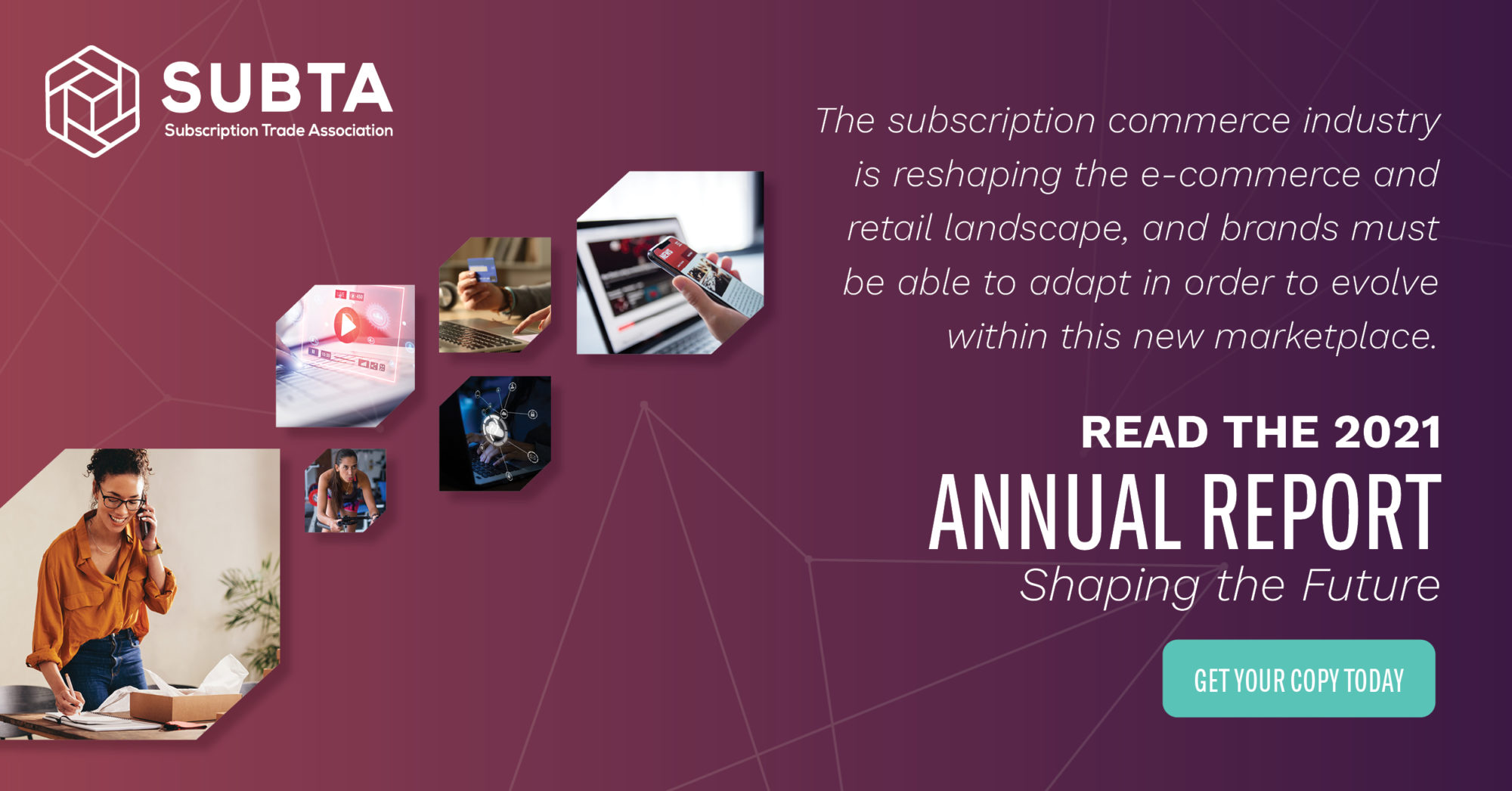 SUBTA
Subscription Trade Association

The subscription commerce industry is reshaping the e-commerce and retail landscape, and brands must be able to adapt in order to evolve within this new marketplace.

READ THE 2021
ANNUAL REPORT
Shaping the Future

GET YOUR COPY TODAY